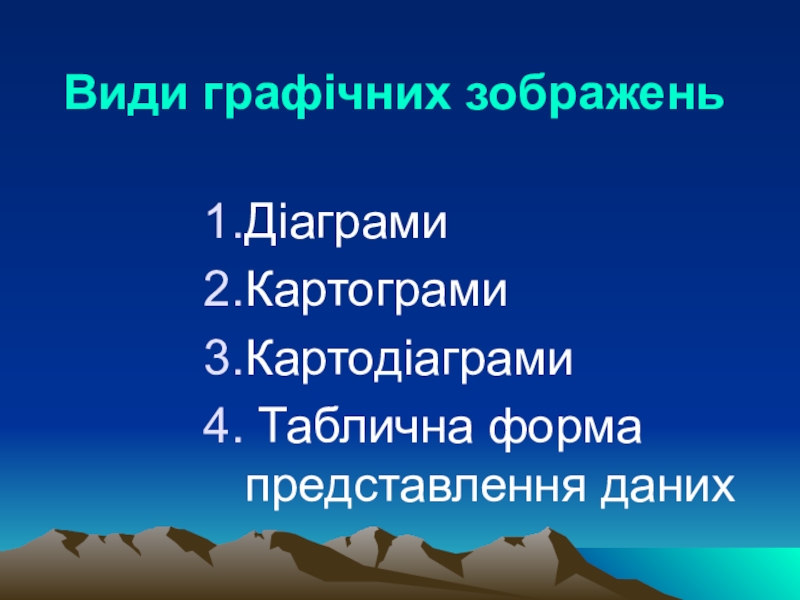 Види графічних зображень

1.Діаграми
2.Картограми
3.Картодіаграми
4. Таблична форма представлення даних